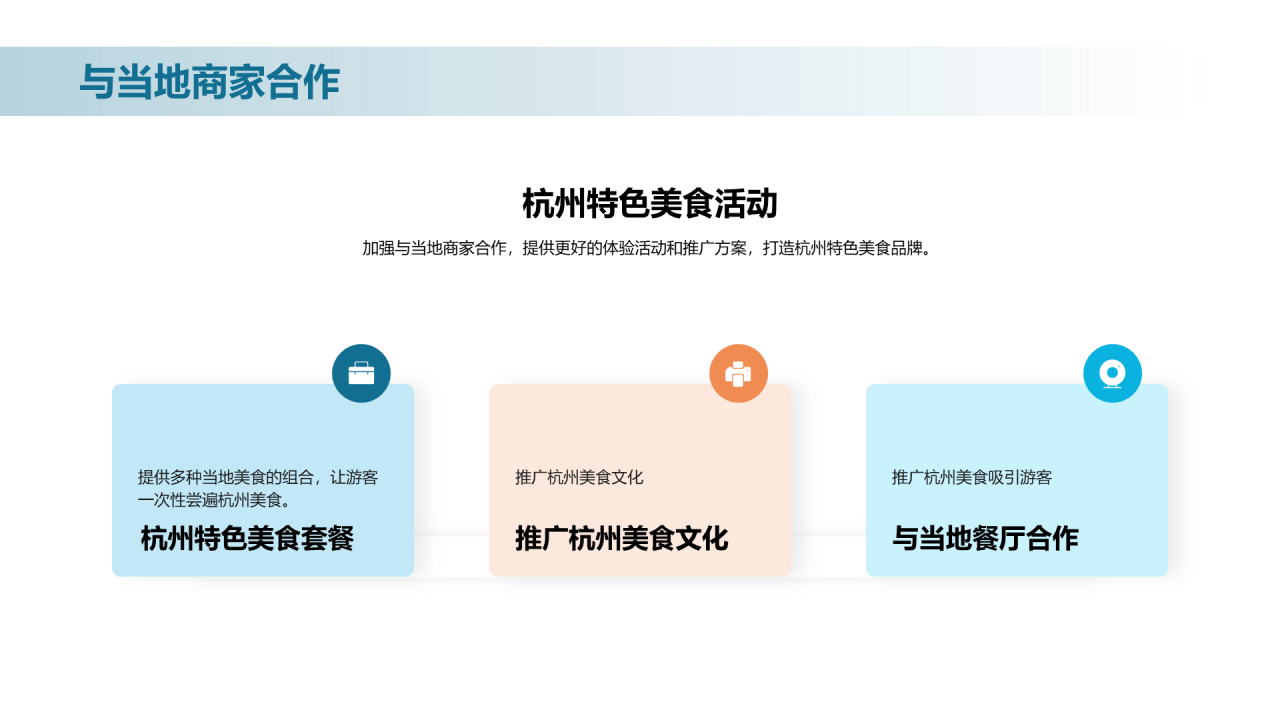 与当地商家合作

杭州特色美食活动

加强与当地商家合作，提供更好的体验活动和推广方案，打造杭州特色美食品牌。

提供多种当地美食的组合，让游客一次性尝遍杭州美食。

杭州特色美食套餐

推广杭州美食文化

推广杭州美食文化

推广杭州美食吸引游客

与当地餐厅合作